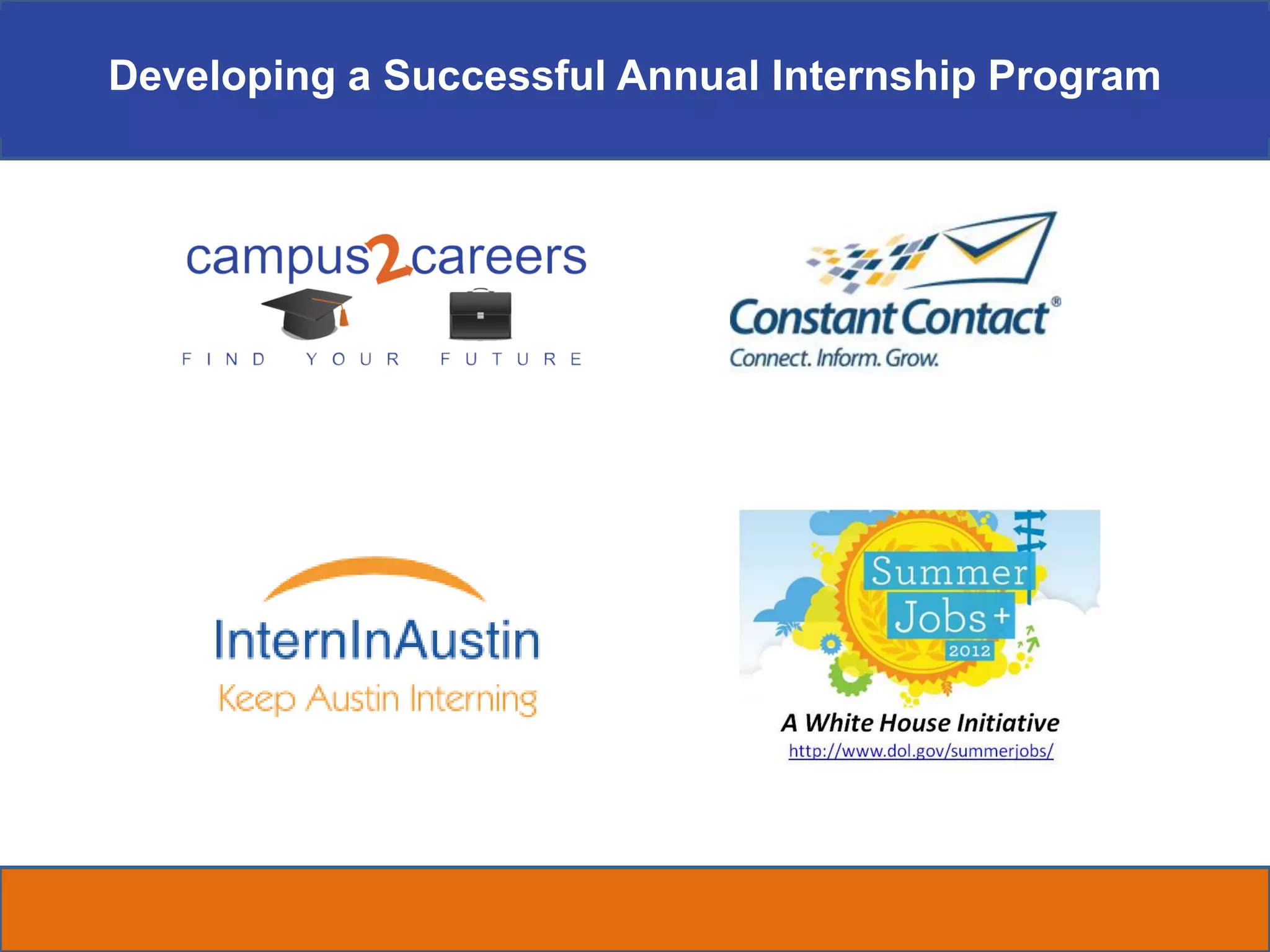 Developing a Successful Annual Internship Program

campus2careers
FIND YOUR FUTURE

Constant Contact®
Connect. Inform. Grow.

InternInAustin
Keep Austin Interning

Summer Jobs+ 2012

A White House Initiative
http://www.dol.gov/summerjobs/